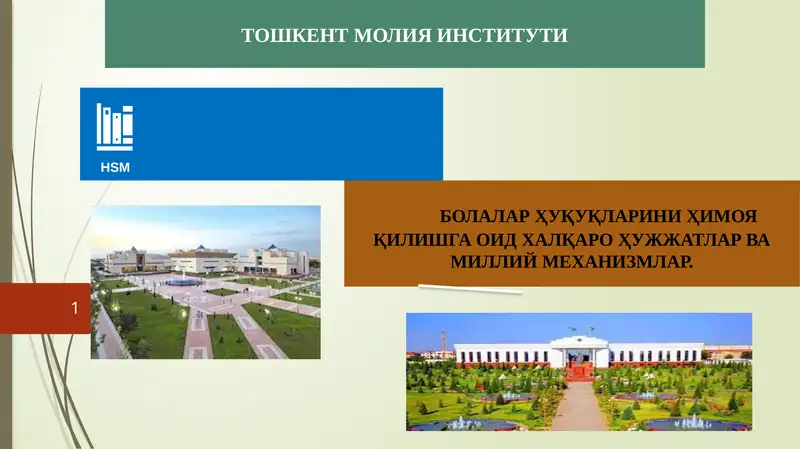 ТОШКЕНТ МОЛИЯ ИНСТИТУТИ

HSM

БОЛАЛАР ҲУҚУҚЛАРИНИ ҲИМОЯ ҚИЛИШГА ОИД ХАЛҚАРО ҲУЖЖАТЛАР ВА МИЛЛИЙ МЕХАНИЗМЛАР.

1